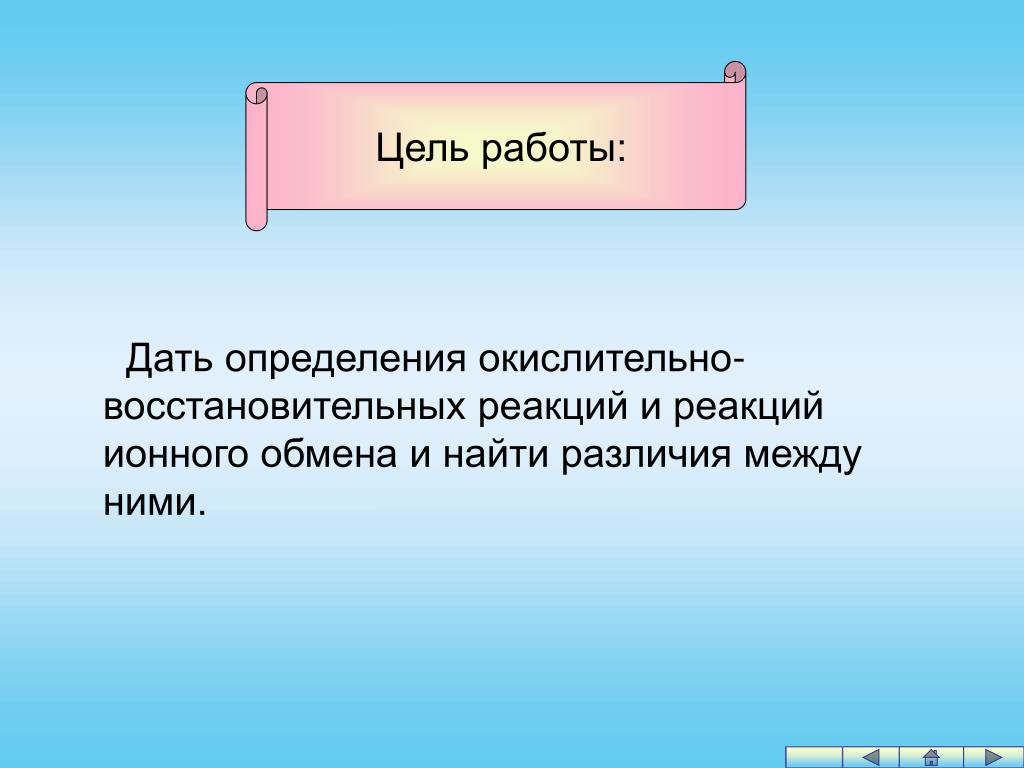 Цель работы:

Дать определения окислительно-восстановительных реакций и реакций ионного обмена и найти различия между ними.